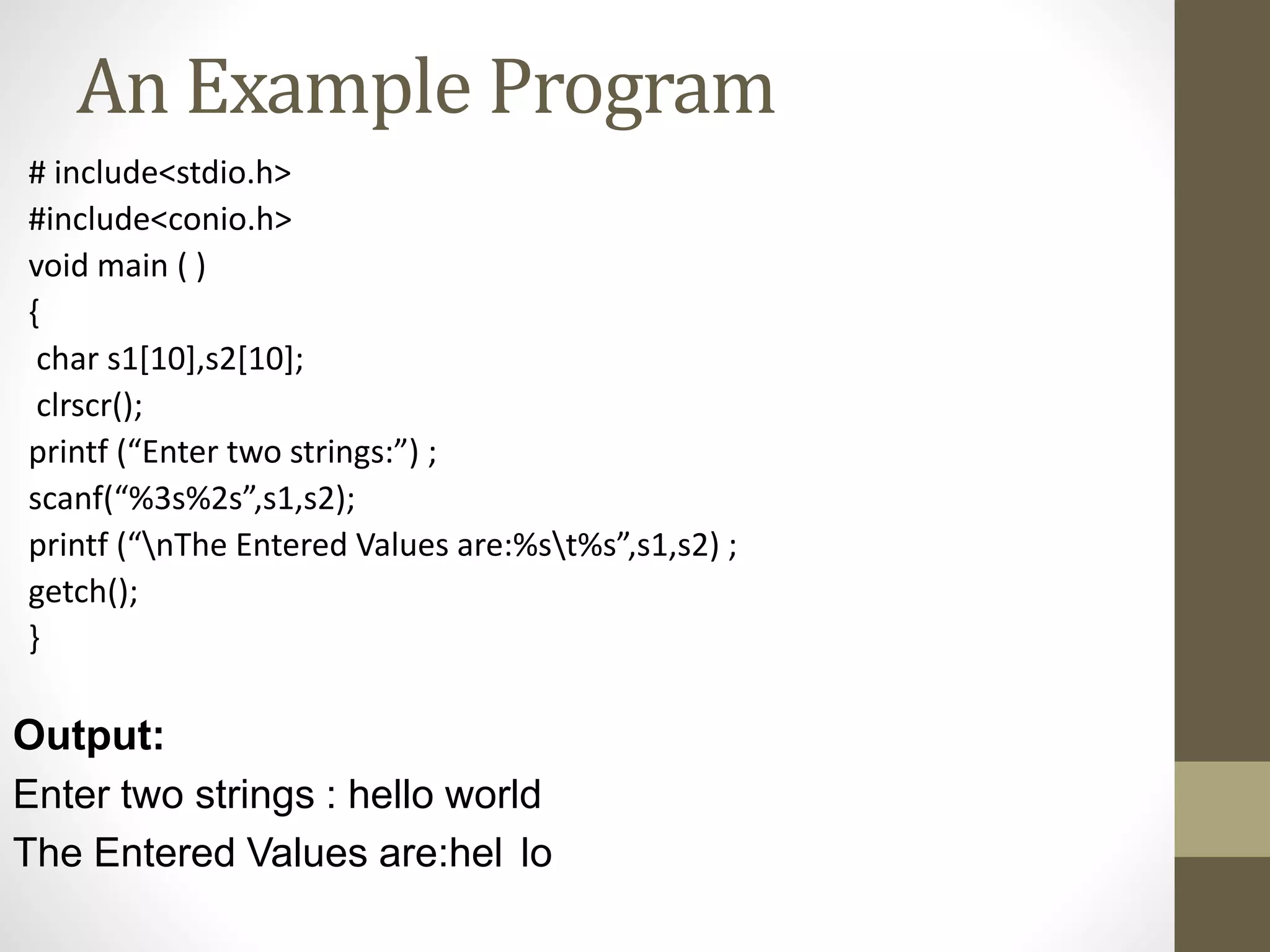 An Example Program

# include<stdio.h>
#include<conio.h>
void main ( )
{
char s1[10],s2[10];
clrscr();
printf (“Enter two strings:”) ;
scanf(“%3s%2s”,s1,s2);
printf (“\nThe Entered Values are:%s\t%s”,s1,s2) ;
getch();
}

Output:
Enter two strings : hello world
The Entered Values are:hel lo